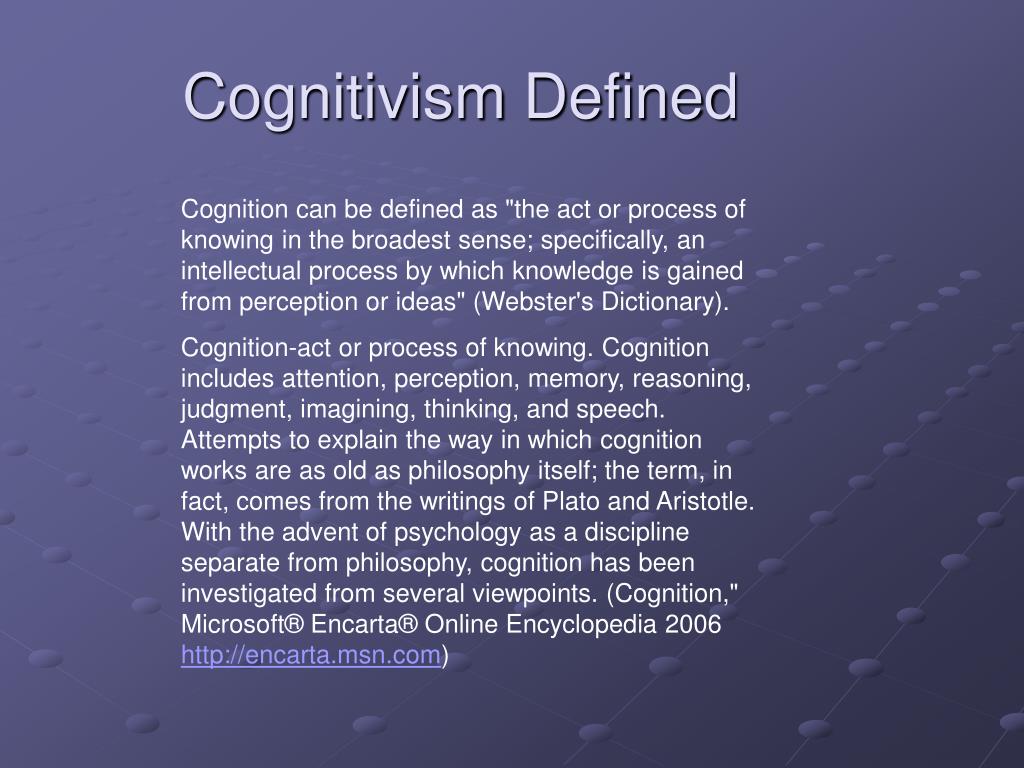 Cognitivism Defined

Cognition can be defined as "the act or process of knowing in the broadest sense; specifically, an intellectual process by which knowledge is gained from perception or ideas" (Webster's Dictionary).

Cognition-act or process of knowing. Cognition includes attention, perception, memory, reasoning, judgment, imagining, thinking, and speech. Attempts to explain the way in which cognition works are as old as philosophy itself; the term, in fact, comes from the writings of Plato and Aristotle. With the advent of psychology as a discipline separate from philosophy, cognition has been investigated from several viewpoints. (Cognition," Microsoft® Encarta® Online Encyclopedia 2006 http://encarta.msn.com)